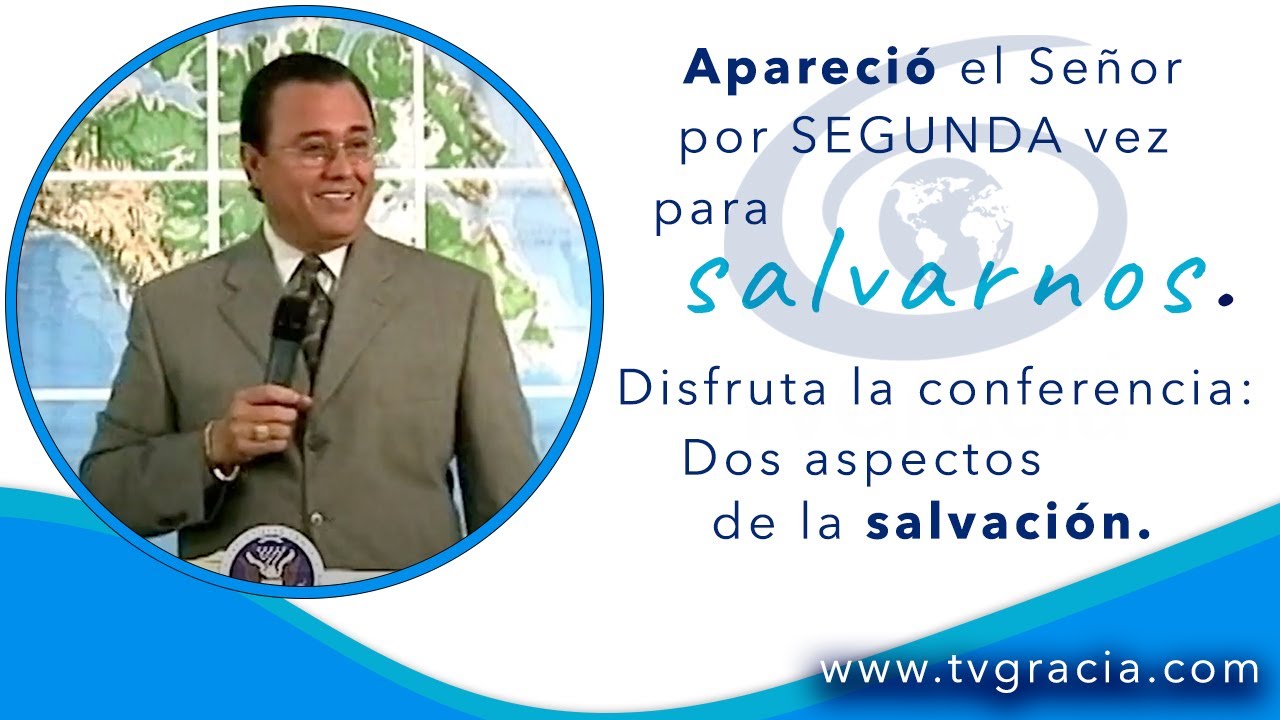 Apareció el Señor por SEGUNDA vez para salvarnos.

Disfruta la conferencia: Dos aspectos de la salvación.

www.tvgracia.com